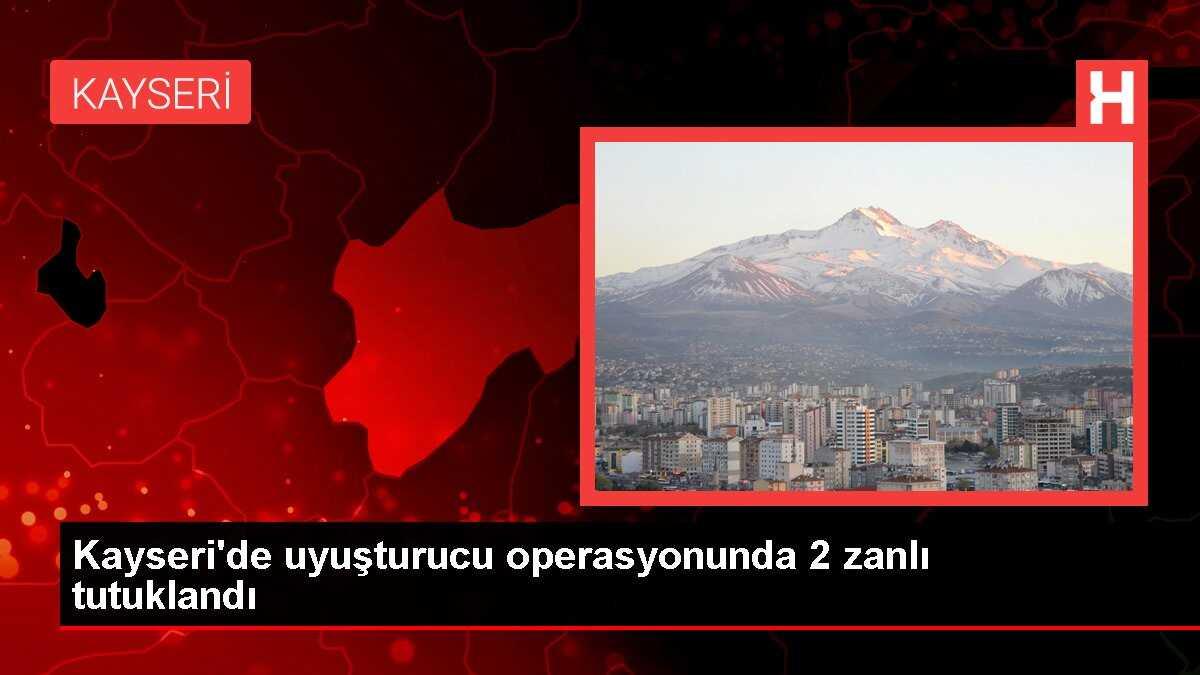 KAYSERİ

H

Kayseri'de uyuşturucu operasyonunda 2 zanlı tutuklandı